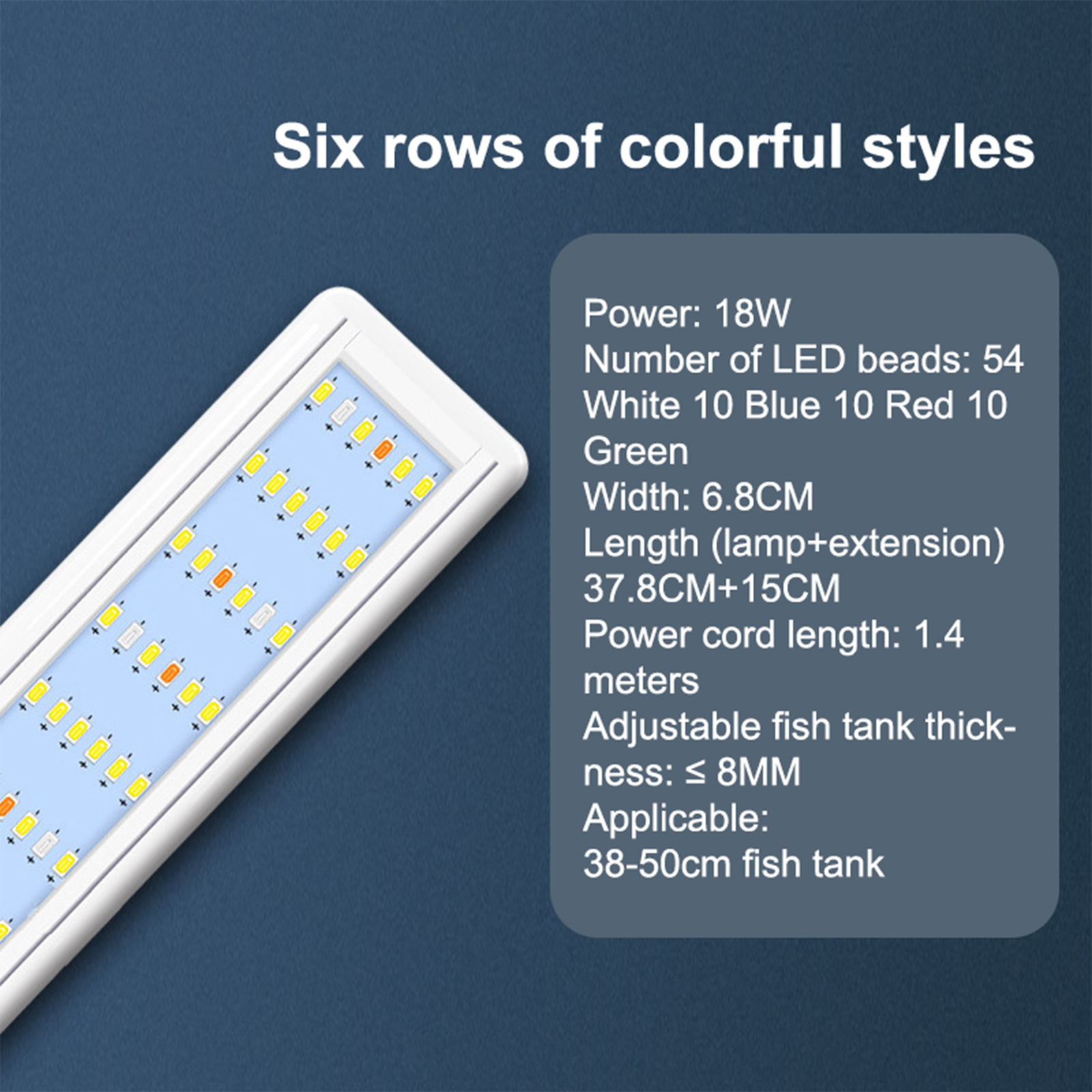 Six rows of colorful styles

Power: 18W
Number of LED beads: 54
White 10 Blue 10 Red 10 Green
Width: 6.8CM
Length (lamp+extension) 37.8CM+15CM
Power cord length: 1.4 meters
Adjustable fish tank thickness: ≤ 8MM
Applicable:
38-50cm fish tank